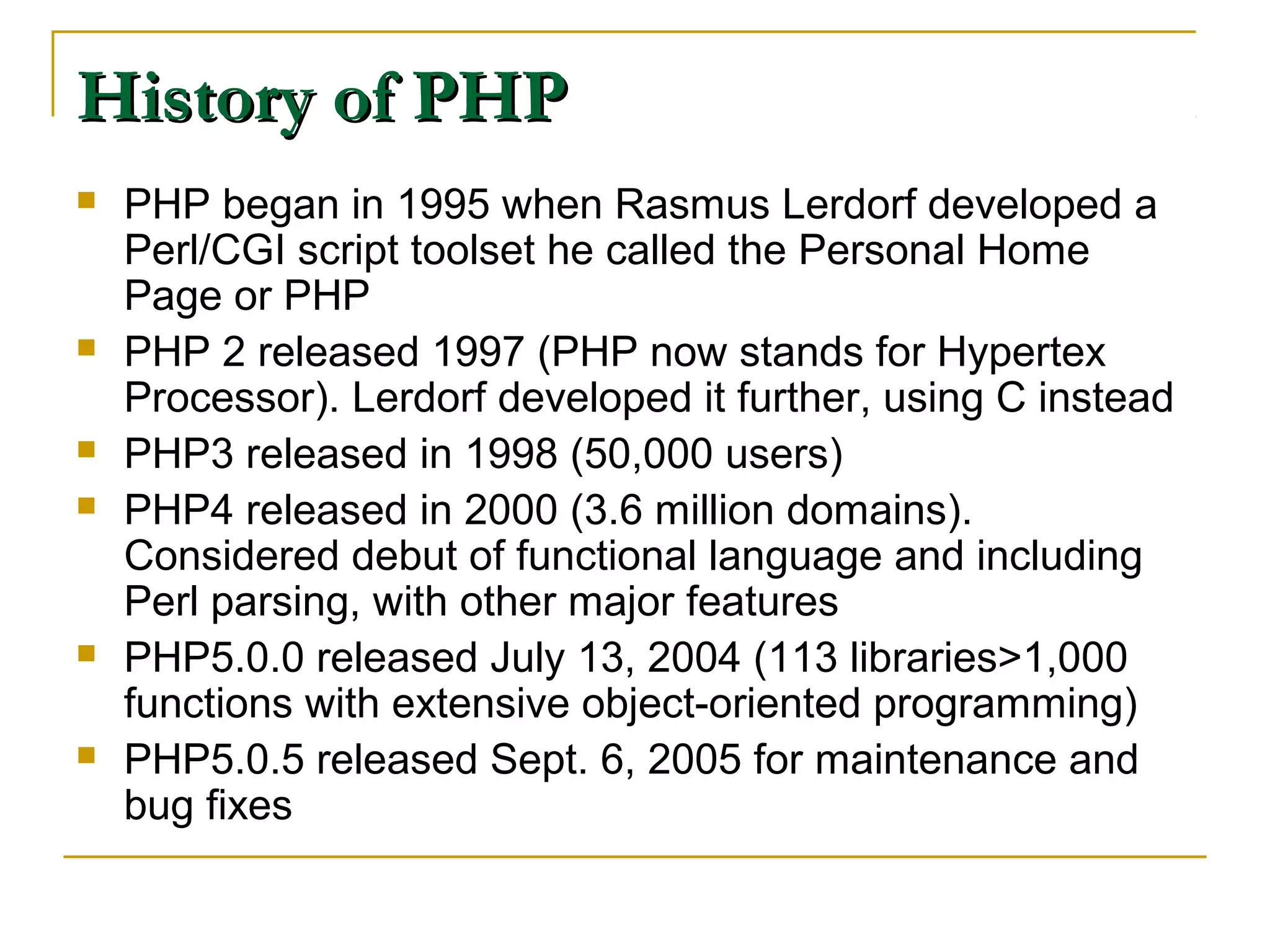 History of PHP

- PHP began in 1995 when Rasmus Lerdorf developed a Perl/CGI script toolset he called the Personal Home Page or PHP
- PHP 2 released 1997 (PHP now stands for Hypertex Processor). Lerdorf developed it further, using C instead
- PHP3 released in 1998 (50,000 users)
- PHP4 released in 2000 (3.6 million domains). Considered debut of functional language and including Perl parsing, with other major features
- PHP5.0.0 released July 13, 2004 (113 libraries>1,000 functions with extensive object-oriented programming)
- PHP5.0.5 released Sept. 6, 2005 for maintenance and bug fixes